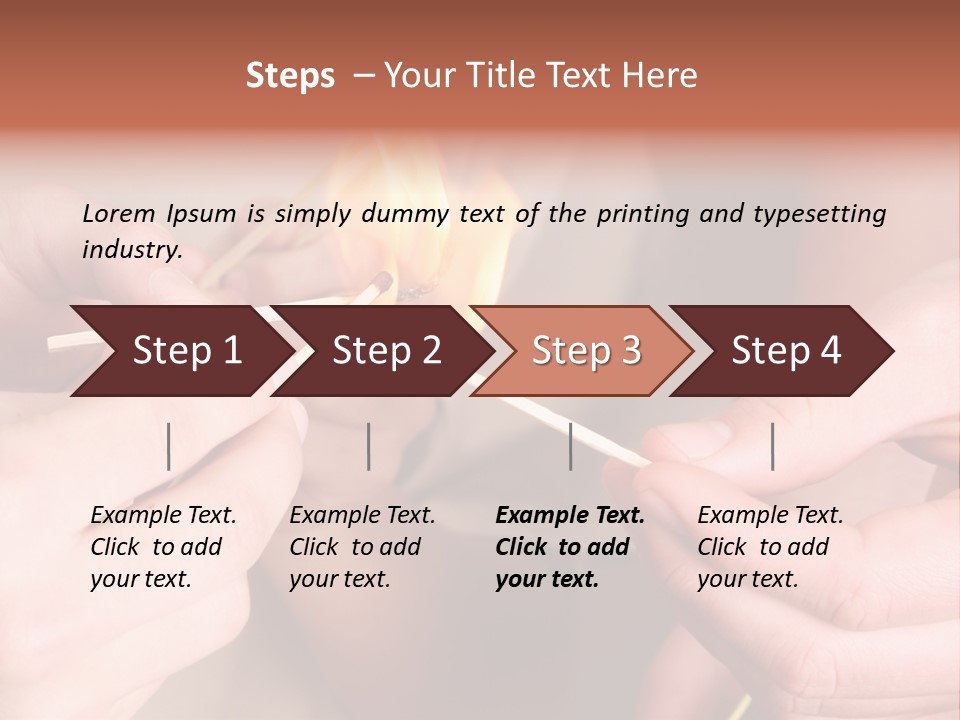 Steps – Your Title Text Here

Lorem Ipsum is simply dummy text of the printing and typesetting industry.

Step 1

Step 2

Step 3

Step 4

Example Text. Click to add your text.

Example Text. Click to add your text.

Example Text. Click to add your text.

Example Text. Click to add your text.